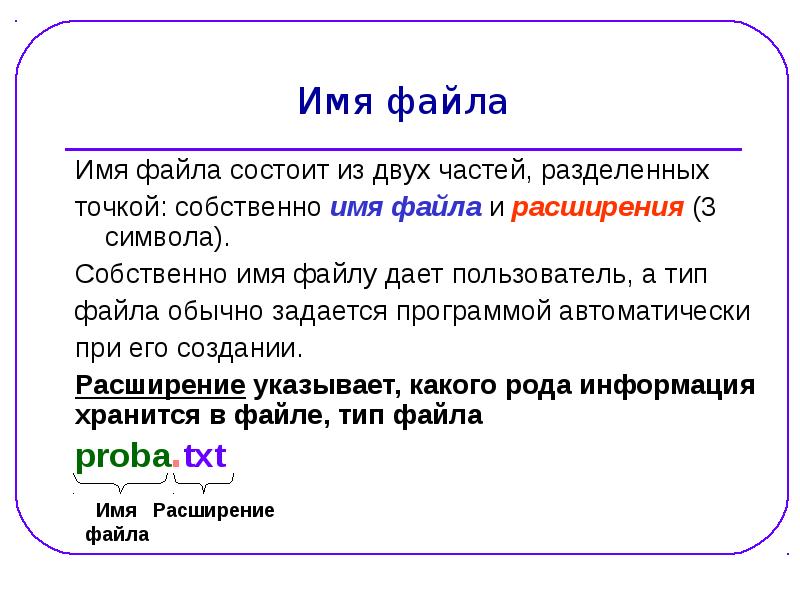 Имя файла

Имя файла состоит из двух частей, разделенных точкой: собственно имя файла и расширения (3 символа).

Собственно имя файлу дает пользователь, а тип файла обычно задается программой автоматически при его создании.

Расширение указывает, какого рода информация хранится в файле, тип файла

proba.txt

Имя файла Расширение